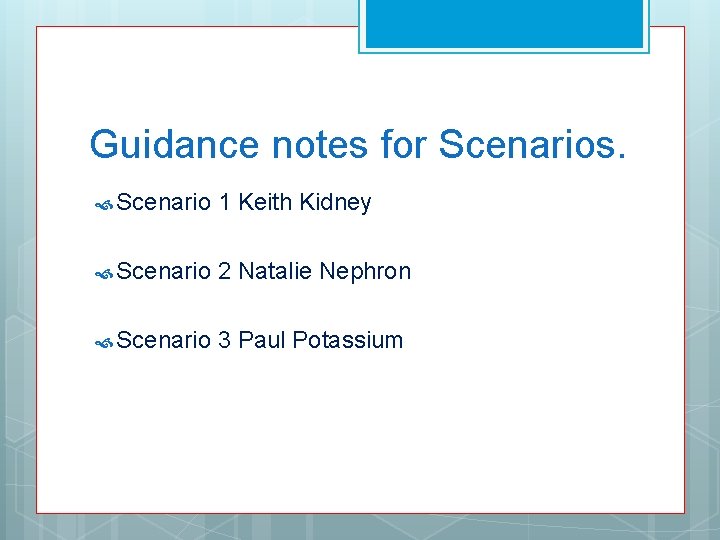 Guidance notes for Scenarios.

Scenario 1 Keith Kidney

Scenario 2 Natalie Nephron

Scenario 3 Paul Potassium